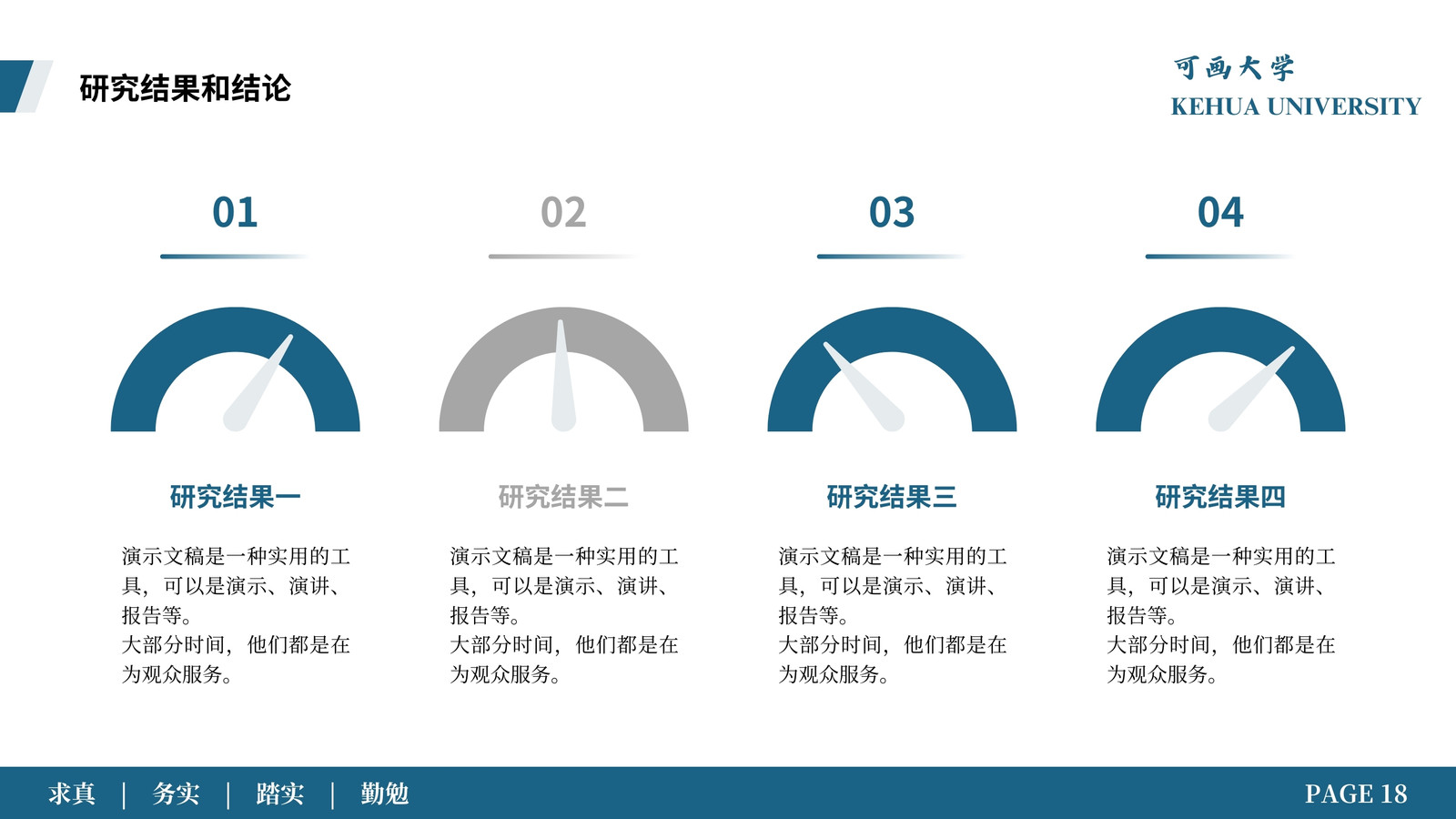 研究结果和结论

可画大学
KEHUA UNIVERSITY

01

研究结果一

演示文稿是一种实用的工具，可以是演示、演讲、报告等。
大部分时间，他们都是在为观众服务。

02

研究结果二

演示文稿是一种实用的工具，可以是演示、演讲、报告等。
大部分时间，他们都是在为观众服务。

03

研究结果三

演示文稿是一种实用的工具，可以是演示、演讲、报告等。
大部分时间，他们都是在为观众服务。

04

研究结果四

演示文稿是一种实用的工具，可以是演示、演讲、报告等。
大部分时间，他们都是在为观众服务。

求真 | 务实 | 踏实 | 勤勉

PAGE 18